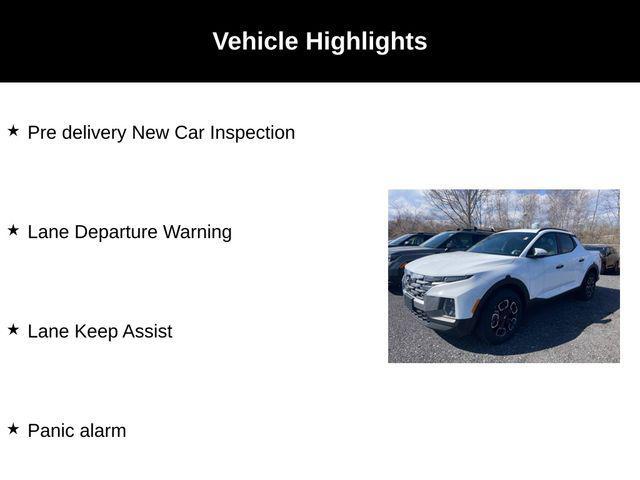 Vehicle Highlights

★ Pre delivery New Car Inspection

★ Lane Departure Warning

★ Lane Keep Assist

★ Panic alarm